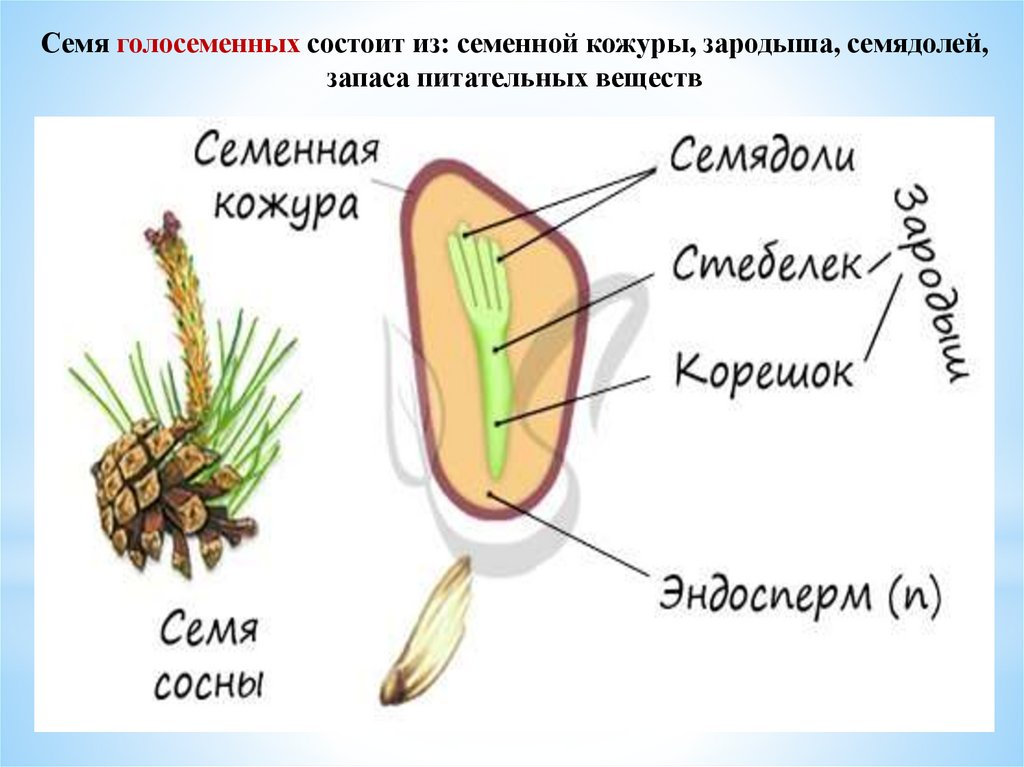 Семя голосеменных состоит из: семенной кожуры, зародыша, семядолей, запаса питательных веществ

Семенная кожура

Семядоли

Стебелек

Корешок

Зародыш

Эндосперм (n)

Семя сосны